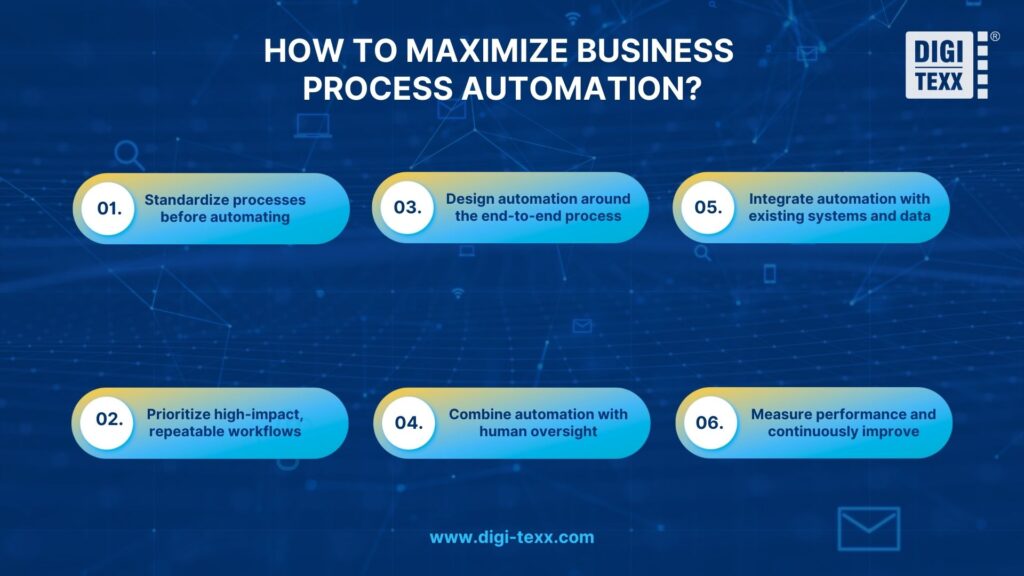 HOW TO MAXIMIZE BUSINESS PROCESS AUTOMATION?

DIGI TEXX ®

01. Standardize processes before automating

03. Design automation around the end-to-end process

05. Integrate automation with existing systems and data

02. Prioritize high-impact, repeatable workflows

04. Combine automation with human oversight

06. Measure performance and continuously improve

www.digi-texx.com